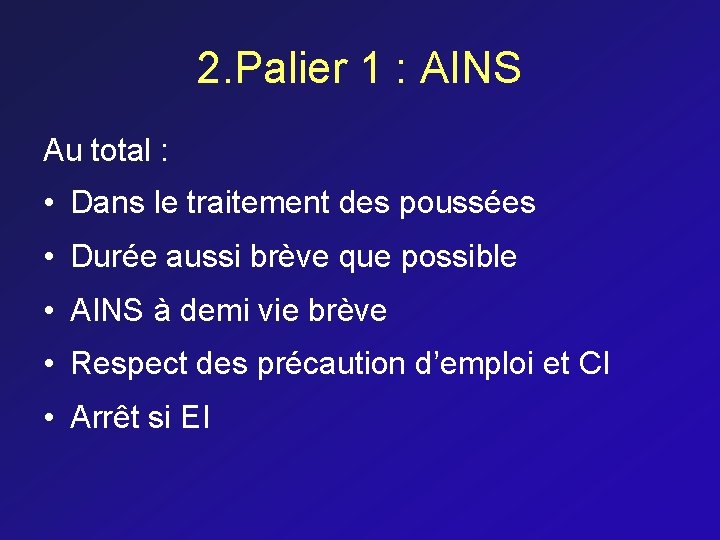 2.Palier 1 : AINS

Au total :

• Dans le traitement des poussées

• Durée aussi brève que possible

• AINS à demi vie brève

• Respect des précaution d’emploi et CI

• Arrêt si EI